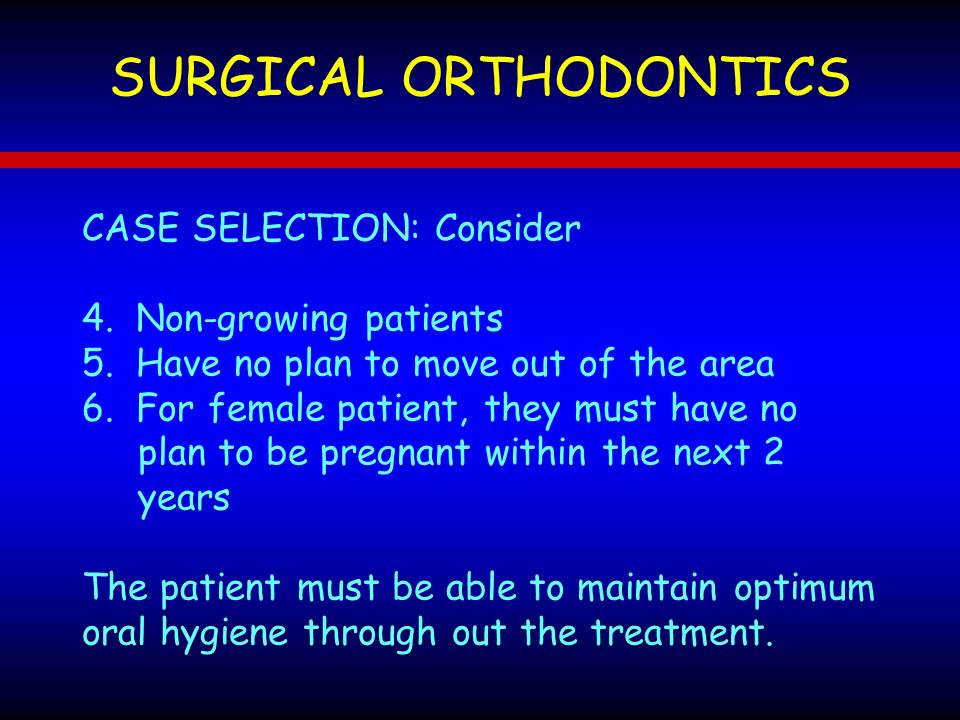 SURGICAL ORTHODONTICS

CASE SELECTION: Consider

4. Non-growing patients
5. Have no plan to move out of the area
6. For female patient, they must have no plan to be pregnant within the next 2 years

The patient must be able to maintain optimum oral hygiene through out the treatment.